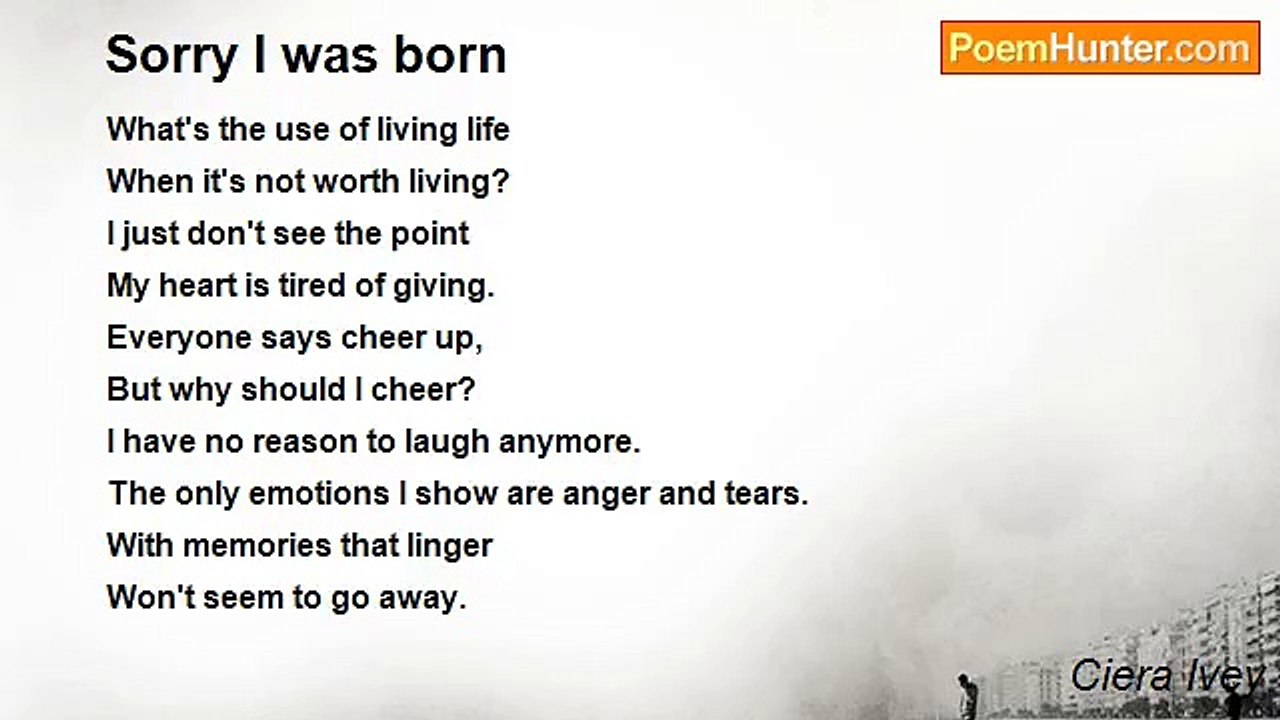 Sorry I was born

PoemHunter.com

What's the use of living life
When it's not worth living?
I just don't see the point
My heart is tired of giving.
Everyone says cheer up,
But why should I cheer?
I have no reason to laugh anymore.
The only emotions I show are anger and tears.
With memories that linger
Won't seem to go away.

Ciera Ivey